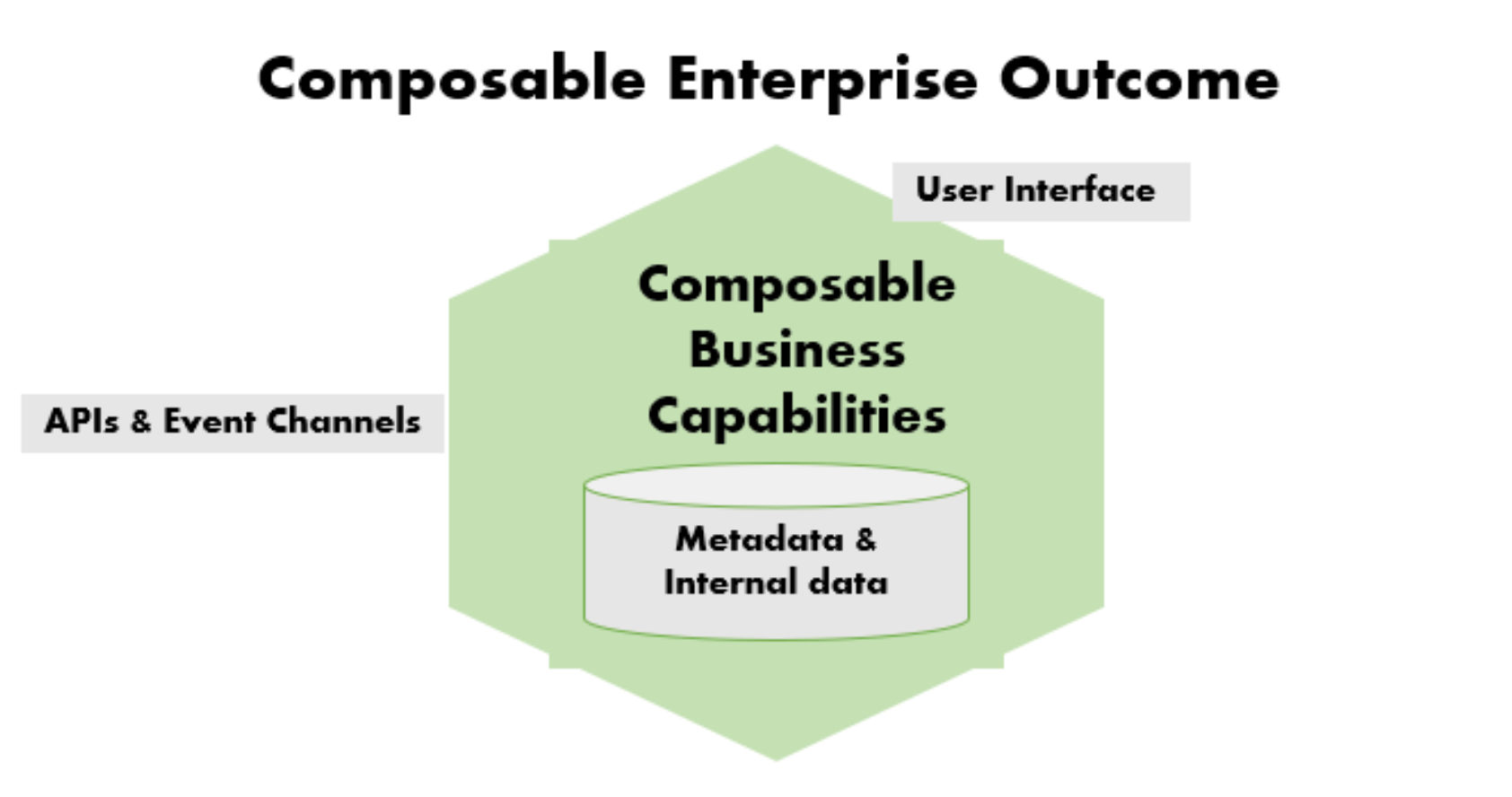 Composable Enterprise Outcome

User Interface

Composable Business Capabilities

APIs & Event Channels

Metadata & Internal data